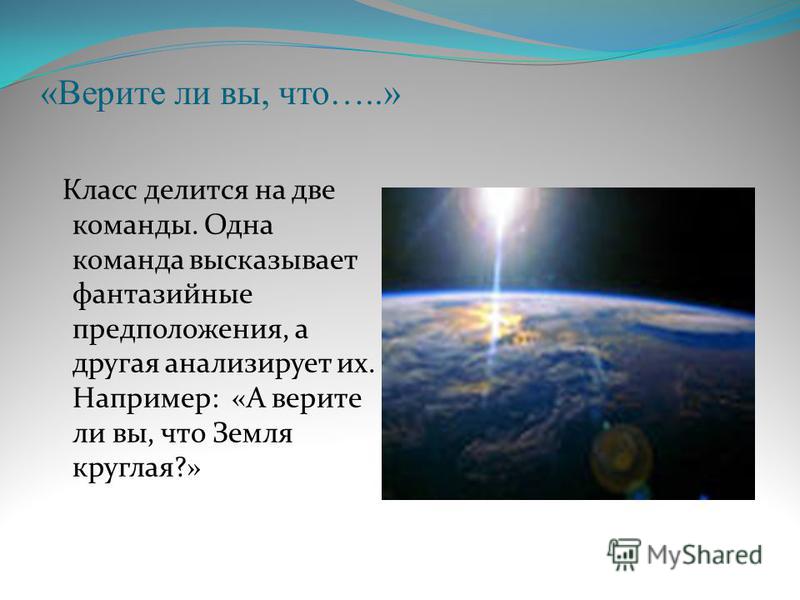 «Верите ли вы, что…..»

Класс делится на две команды. Одна команда высказывает фантазийные предположения, а другая анализирует их. Например: «А верите ли вы, что Земля круглая?»

MyShared